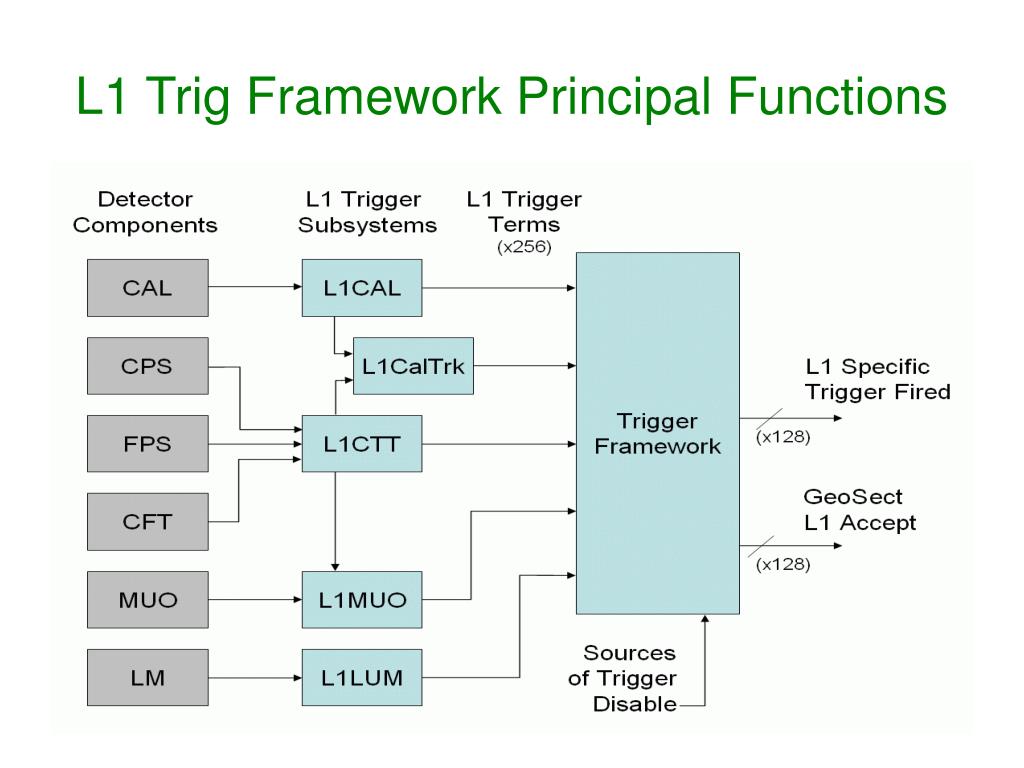 L1 Trig Framework Principal Functions

Detector Components

L1 Trigger Subsystems

L1 Trigger Terms (x256)

CAL

CPS

FPS

CFT

MUO

LM

L1CAL

L1CalTrk

L1CTT

L1MUO

L1LUM

Trigger Framework

L1 Specific Trigger Fired

(x128)

GeoSect L1 Accept

(x128)

Sources of Trigger Disable